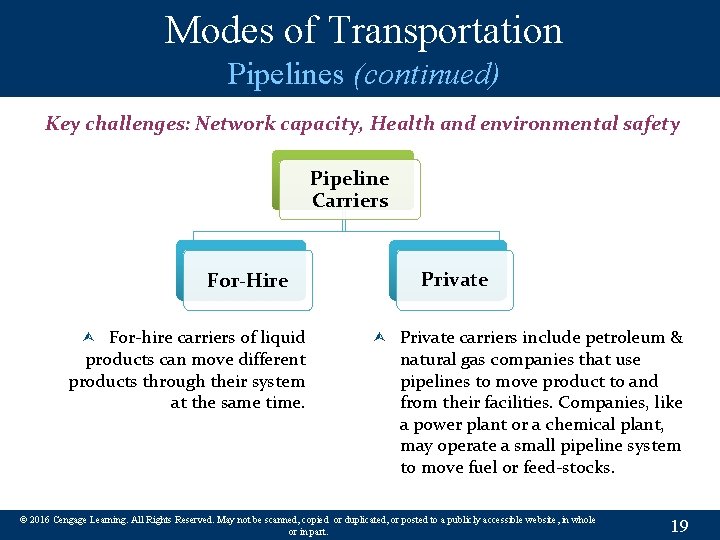 Modes of Transportation
Pipelines (continued)

Key challenges: Network capacity, Health and environmental safety

Pipeline Carriers

For-Hire

Private

For-hire carriers of liquid products can move different products through their system at the same time.

Private carriers include petroleum & natural gas companies that use pipelines to move product to and from their facilities. Companies, like a power plant or a chemical plant, may operate a small pipeline system to move fuel or feed-stocks.

© 2016 Cengage Learning. All Rights Reserved. May not be scanned, copied or duplicated, or posted to a publicly accessible website, in whole or in part.

19